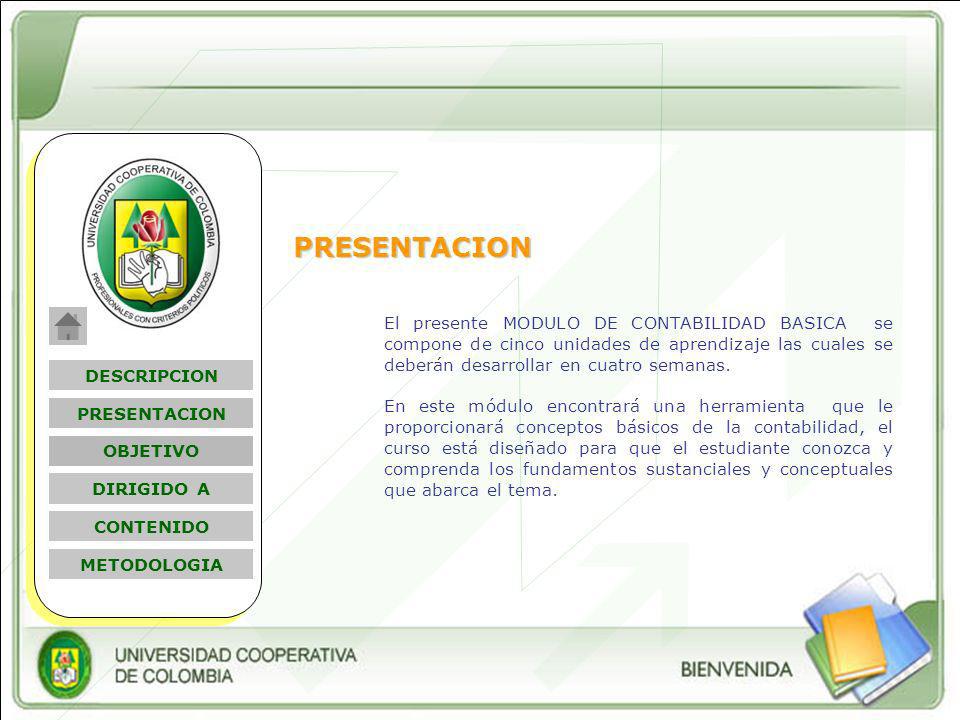 UNIVERSIDAD COOPERATIVA DE COLOMBIA
PROFESIONALES CON CRITERIOS POLITICOS

DESCRIPCION
PRESENTACION
OBJETIVO
DIRIGIDO A
CONTENIDO
METODOLOGIA

PRESENTACION

El presente MODULO DE CONTABILIDAD BASICA se compone de cinco unidades de aprendizaje las cuales se deberán desarrollar en cuatro semanas.

En este módulo encontrará una herramienta que le proporcionará conceptos básicos de la contabilidad, el curso está diseñado para que el estudiante conozca y comprenda los fundamentos sustanciales y conceptuales que abarca el tema.

UNIVERSIDAD COOPERATIVA DE COLOMBIA

BIENVENIDA